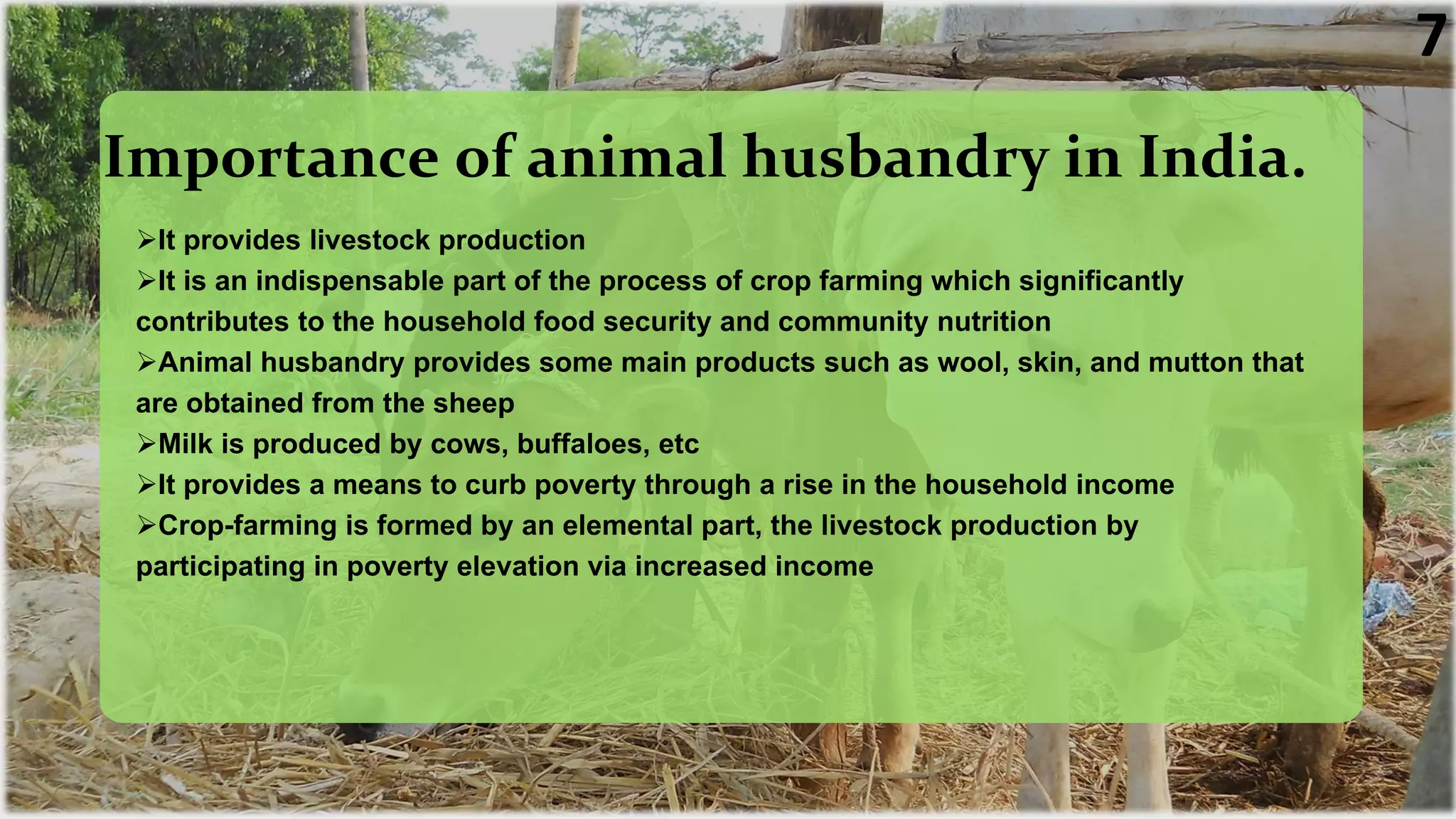 7

Importance of animal husbandry in India.

➢It provides livestock production

➢It is an indispensable part of the process of crop farming which significantly contributes to the household food security and community nutrition

➢Animal husbandry provides some main products such as wool, skin, and mutton that are obtained from the sheep

➢Milk is produced by cows, buffaloes, etc

➢It provides a means to curb poverty through a rise in the household income

➢Crop-farming is formed by an elemental part, the livestock production by participating in poverty elevation via increased income